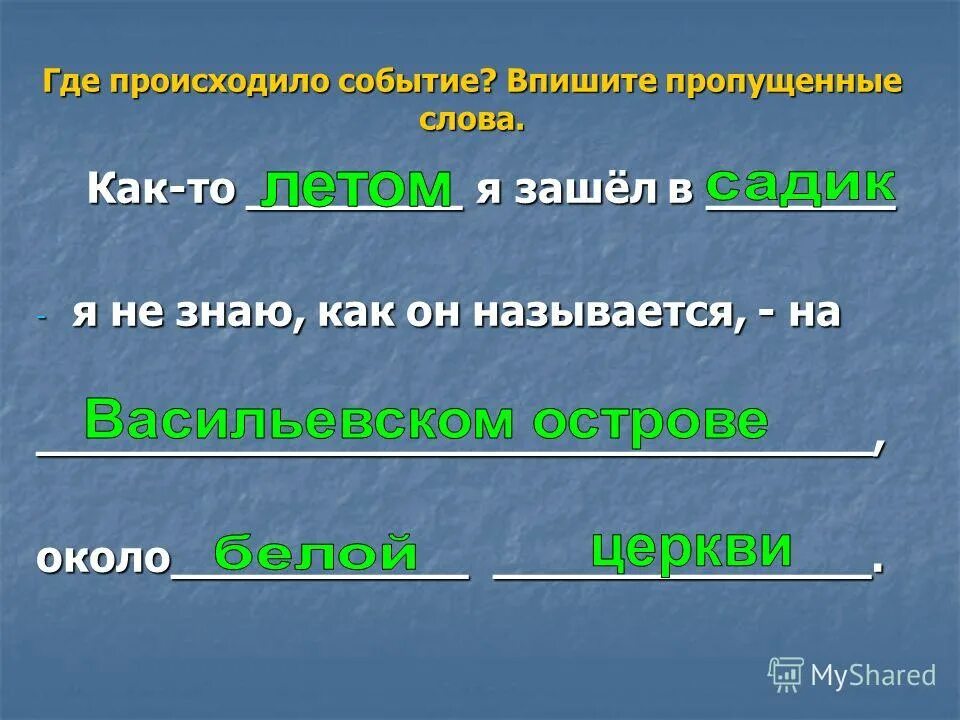 Где происходило событие? Впишите пропущенные слова.

Как-то летом я зашёл в садик

- я не знаю, как он называется, - на

Васильевском острове,

около белой церкви.

MyShared